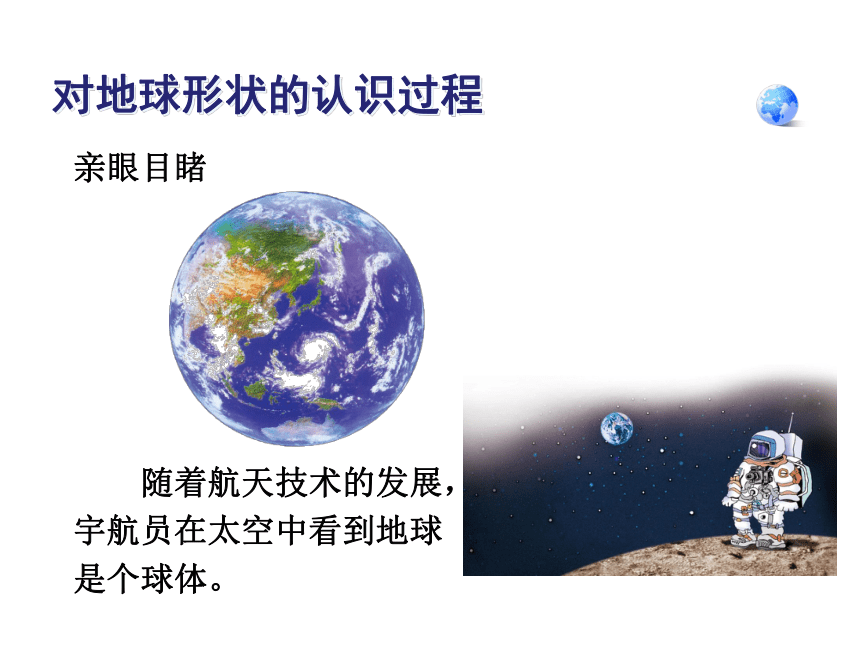 对地球形状的认识过程

亲眼目睹

随着航天技术的发展，宇航员在太空中看到地球是个球体。